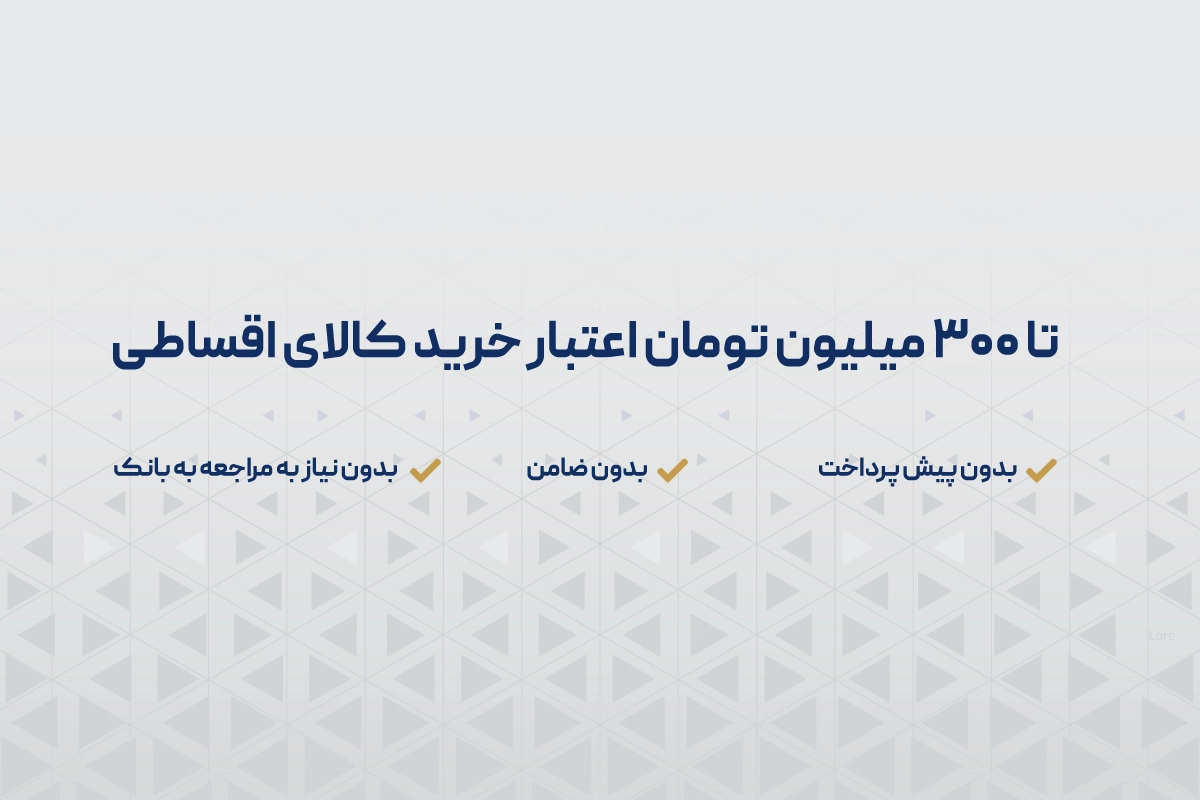 تا ۳۰۰ میلیون تومان اعتبار خرید کالای اقساطی

بدون پیش پرداخت

بدون ضامن

بدون نیاز به مراجعه به بانک

Lore